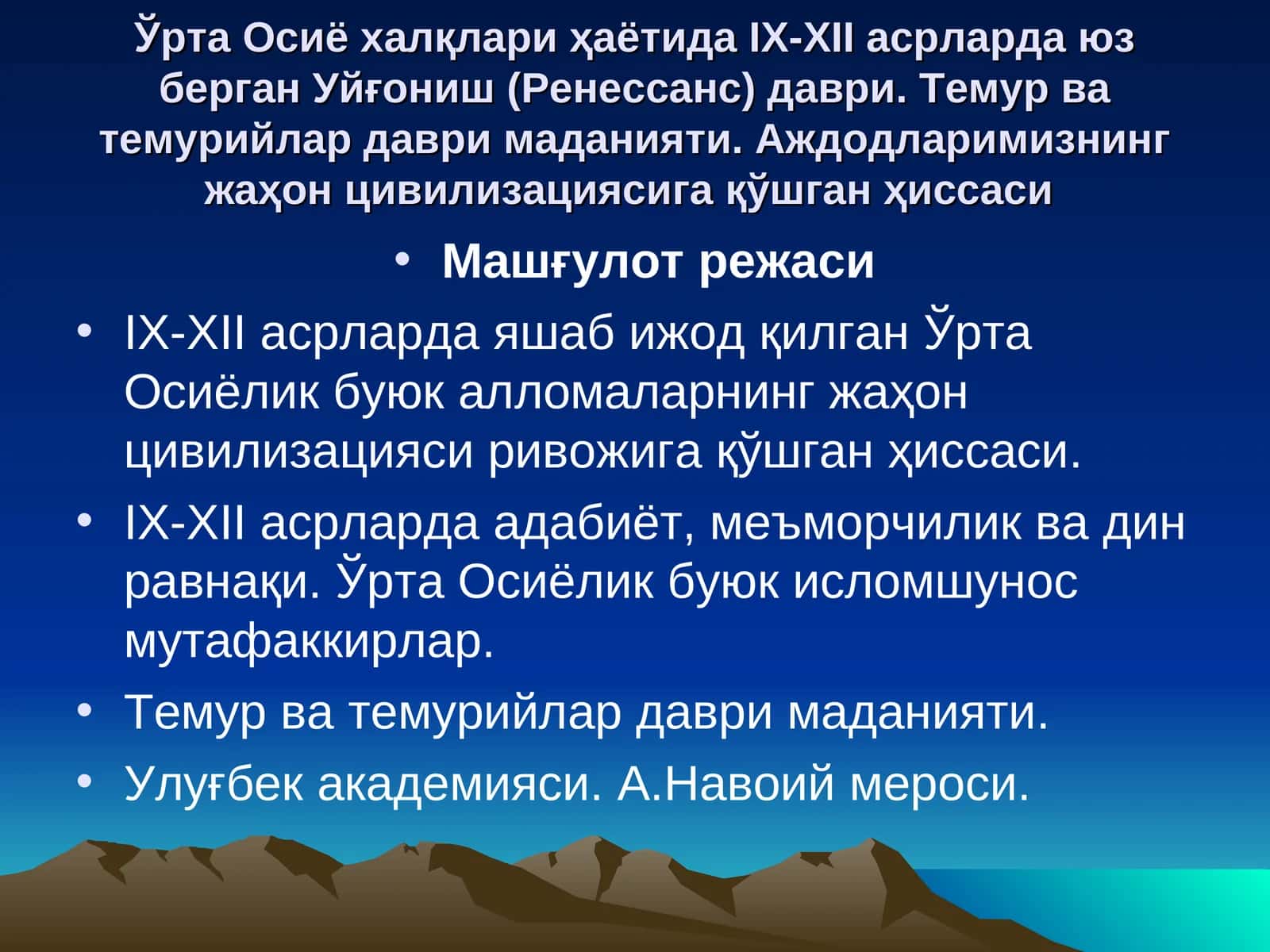 Ўрта Осиё халқлари ҳаётида IX-XII асрларда юз берган Уйғониш (Ренессанс) даври. Темур ва темурийлар даври маданияти. Аждодларимизнинг жаҳон цивилизациясига қўшган ҳиссаси

• Машғулот режаси

• IX-XII асрларда яшаб ижод қилган Ўрта Осиёлик буюк алломаларнинг жаҳон цивилизацияси ривожига қўшган ҳиссаси.

• IX-XII асрларда адабиёт, меъморчилик ва дин равнақи. Ўрта Осиёлик буюк исломшунос мутафаккирлар.

• Темур ва темурийлар даври маданияти.

• Улуғбек академияси. А.Навоий мероси.